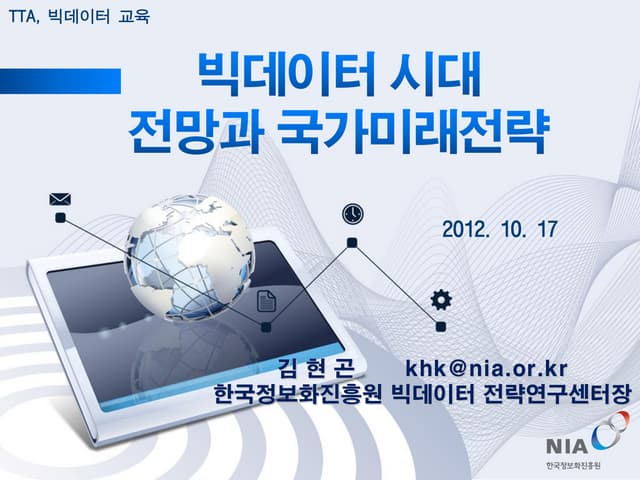 TTA, 빅데이터 교육

빅데이터 시대
전망과 국가미래전략

2012. 10. 17

김 현 곤 khk@nia.or.kr
한국정보화진흥원 빅데이터 전략연구센터장

NIA
한국정보화진흥원